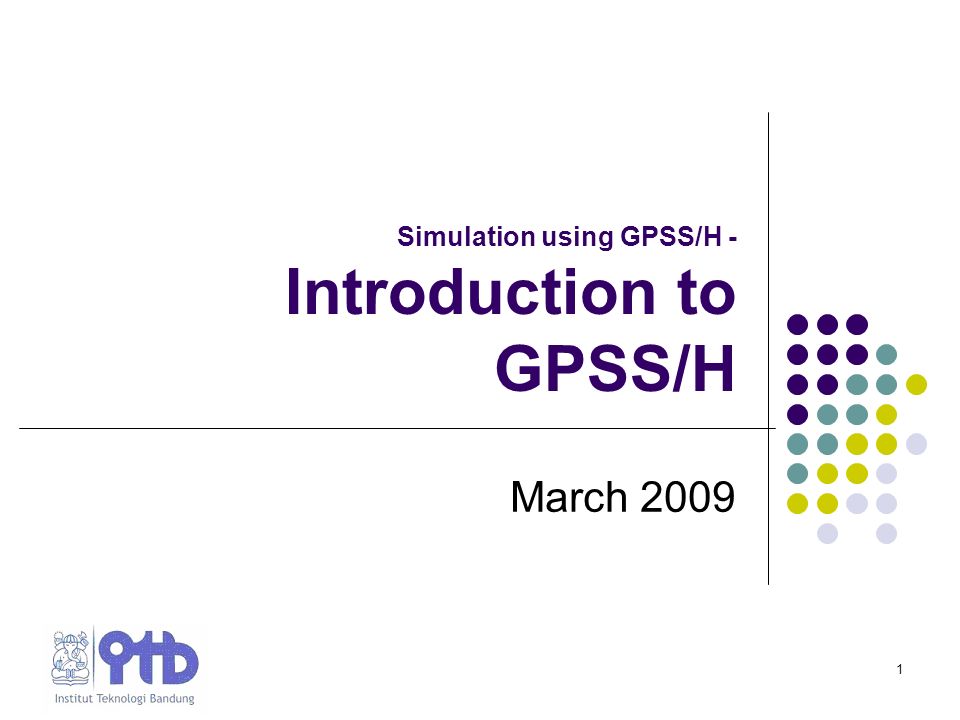 Simulation using GPSS/H -

Introduction to GPSS/H

March 2009

ITB

Institut Teknologi Bandung

1